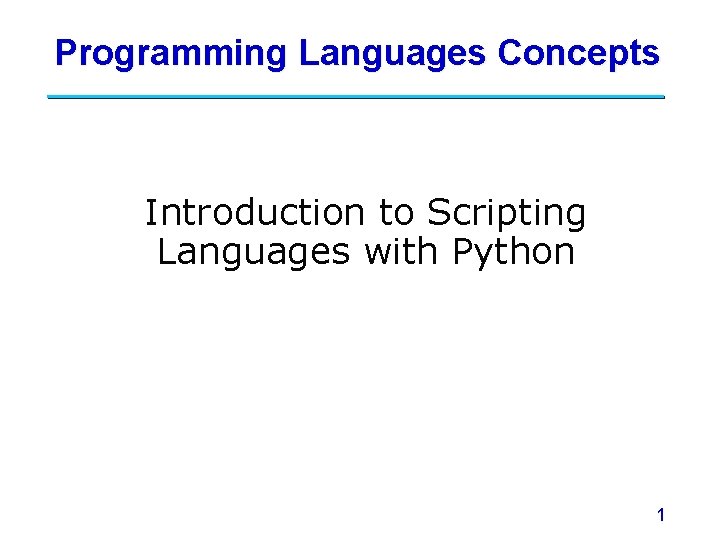 Programming Languages Concepts

Introduction to Scripting Languages with Python

1